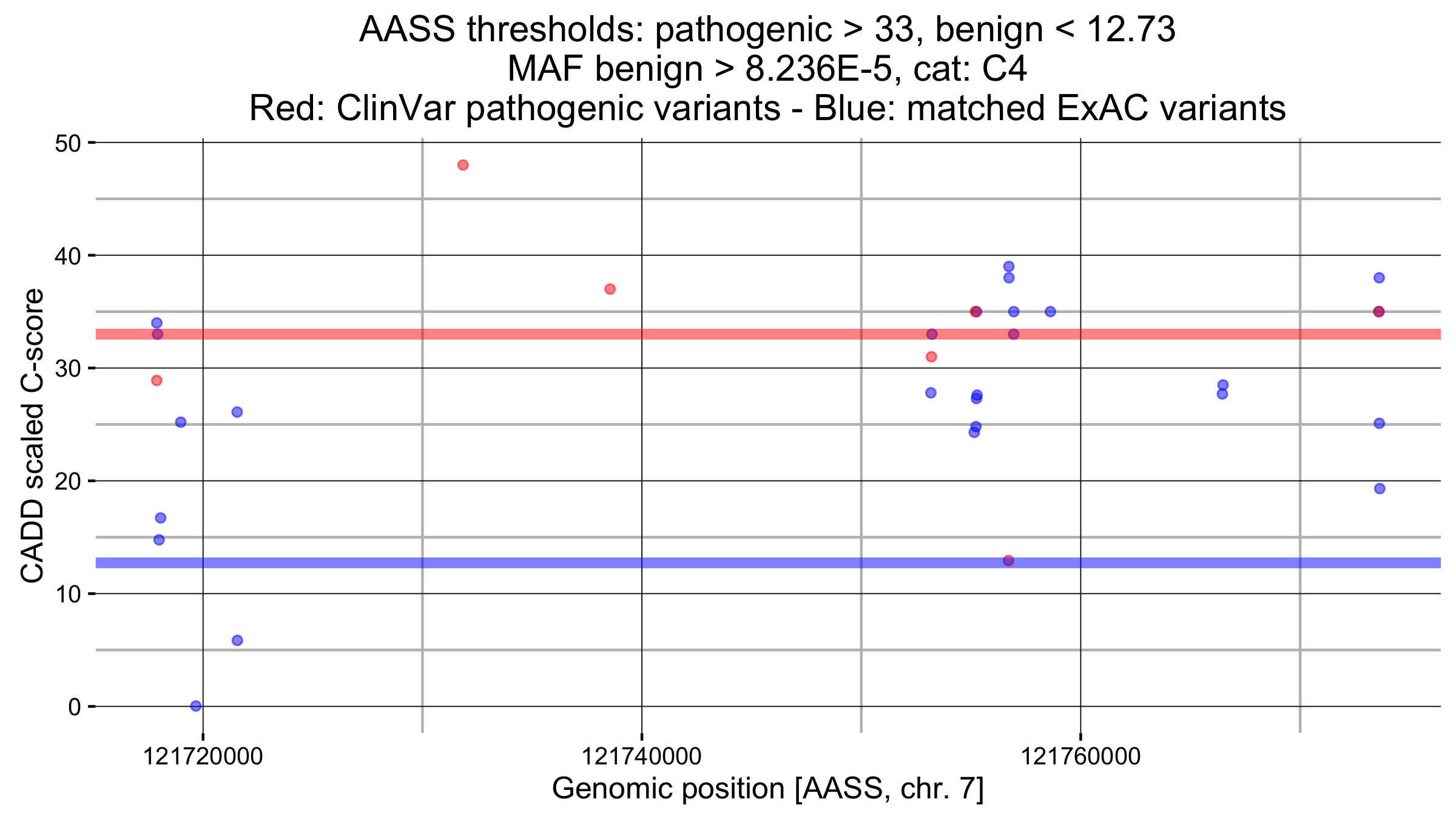 AASS thresholds: pathogenic > 33, benign < 12.73
MAF benign > 8.236E-5, cat: C4
Red: ClinVar pathogenic variants - Blue: matched ExAC variants

CADD scaled C-score

50
40
30
20
10
0

121720000
121740000
121760000

Genomic position [AASS, chr. 7]